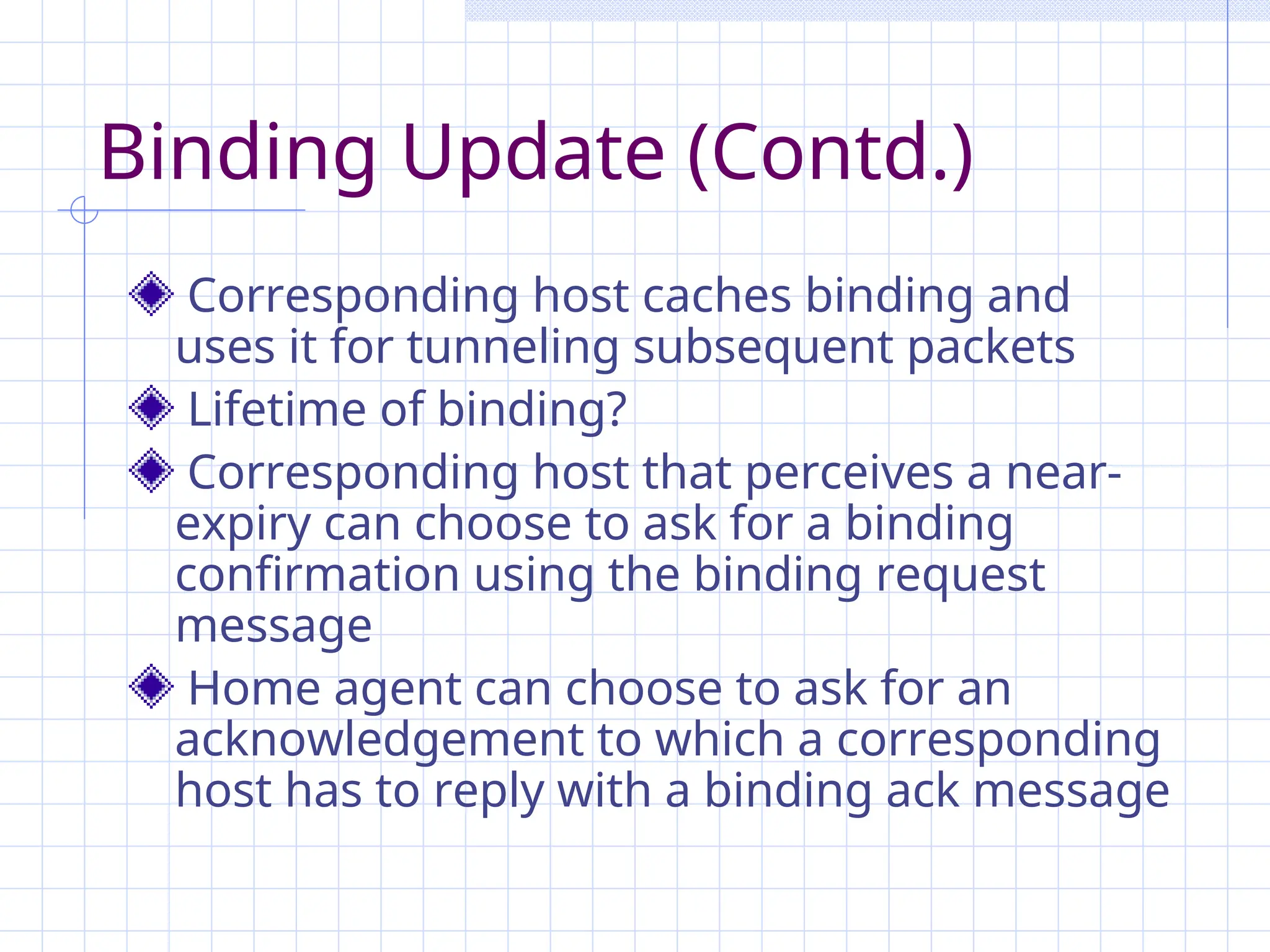 Binding Update (Contd.)

Corresponding host caches binding and uses it for tunneling subsequent packets

Lifetime of binding?

Corresponding host that perceives a near-expiry can choose to ask for a binding confirmation using the binding request message

Home agent can choose to ask for an acknowledgement to which a corresponding host has to reply with a binding ack message